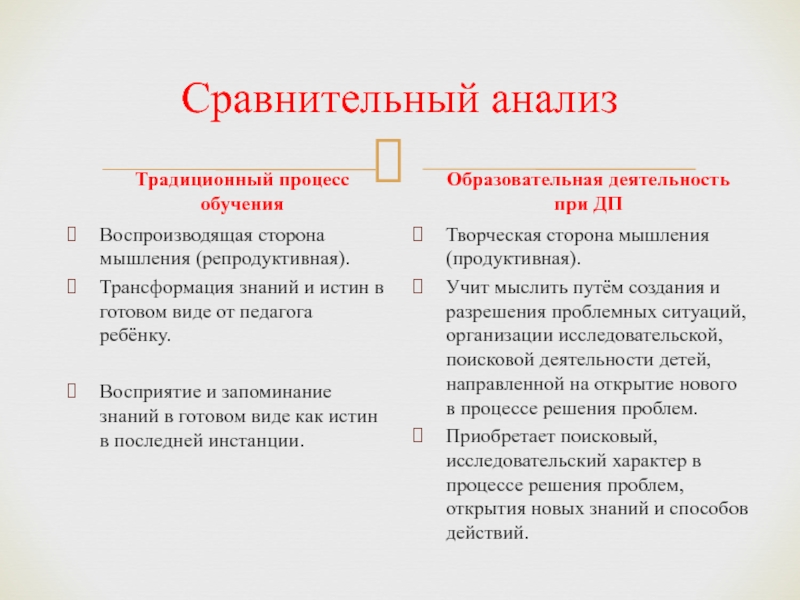 Сравнительный анализ

Традиционный процесс обучения

Воспроизводящая сторона мышления (репродуктивная).

Трансформация знаний и истин в готовом виде от педагога ребёнку.

Восприятие и запоминание знаний в готовом виде как истин в последней инстанции.

Образовательная деятельность при ДП

Творческая сторона мышления (продуктивная).

Учит мыслить путём создания и разрешения проблемных ситуаций, организации исследовательской, поисковой деятельности детей, направленной на открытие нового в процессе решения проблем.

Приобретает поисковый, исследовательский характер в процессе решения проблем, открытия новых знаний и способов действий.